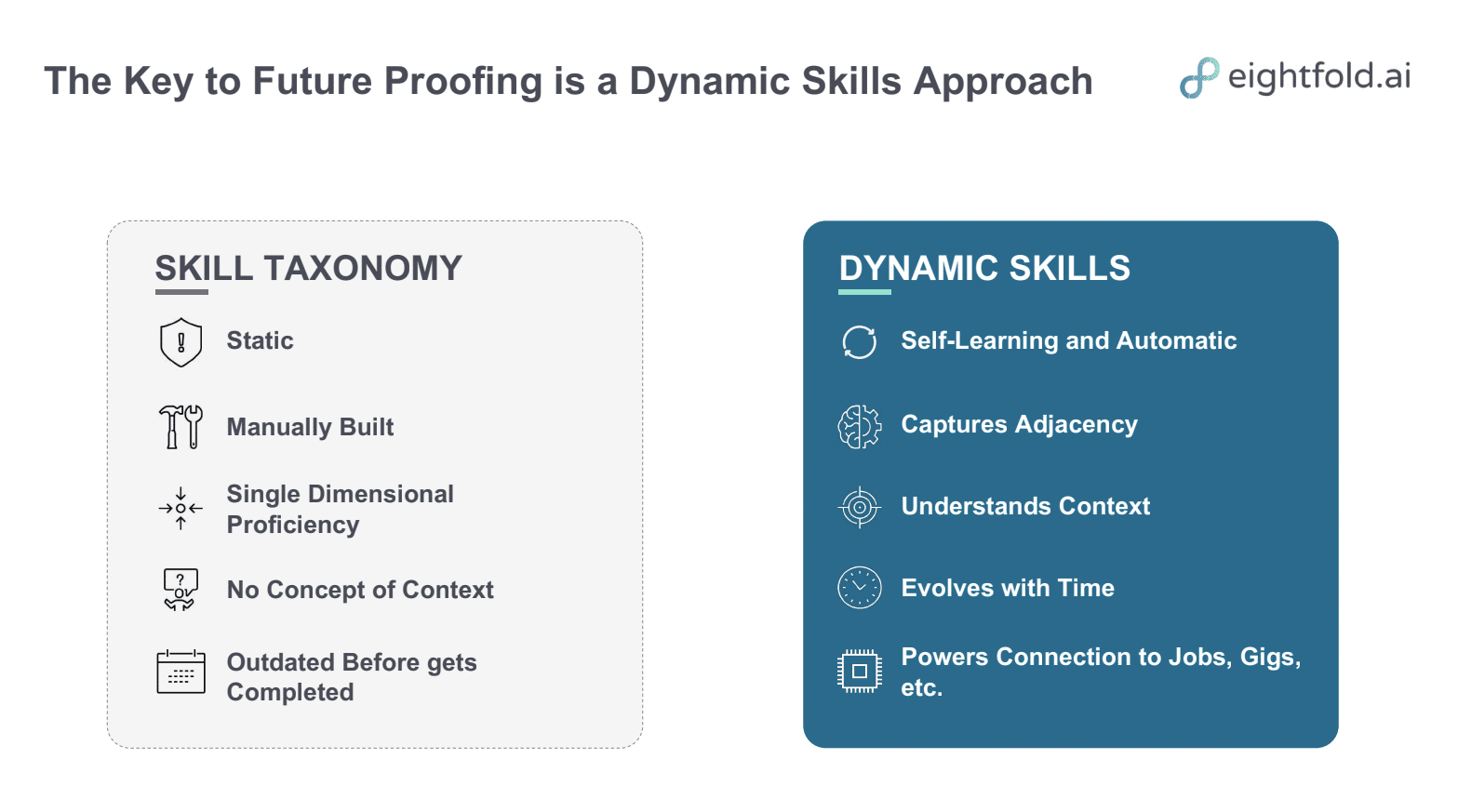 The Key to Future Proofing is a Dynamic Skills Approach

eightfold.ai

SKILL TAXONOMY

Static

Manually Built

Single Dimensional Proficiency

No Concept of Context

Outdated Before gets Completed

DYNAMIC SKILLS

Self-Learning and Automatic

Captures Adjacency

Understands Context

Evolves with Time

Powers Connection to Jobs, Gigs, etc.